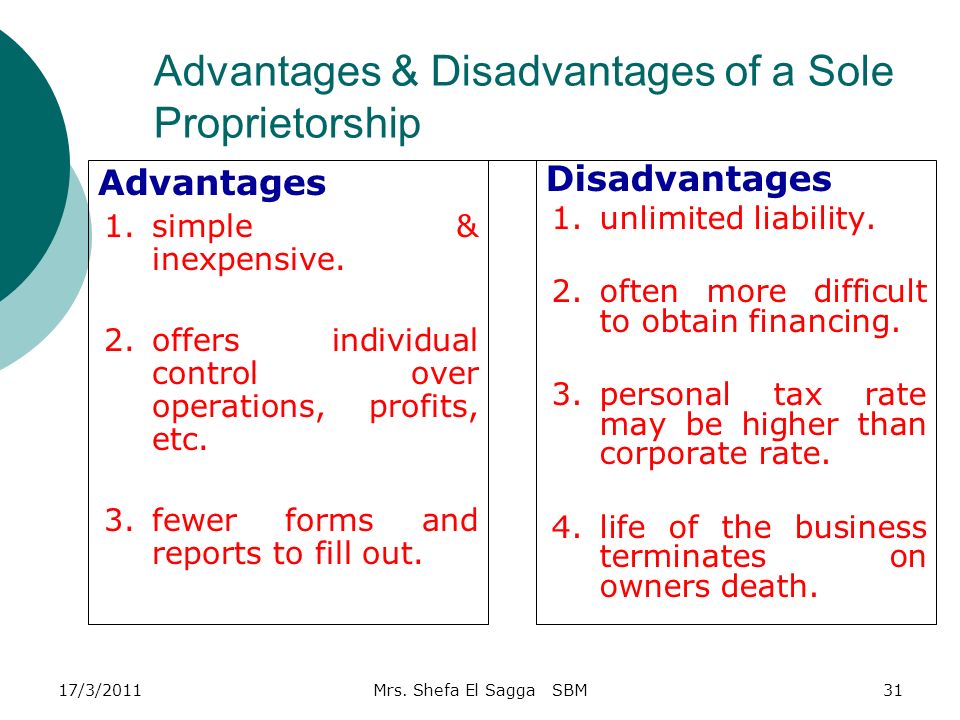 Advantages & Disadvantages of a Sole Proprietorship

Advantages

1. simple & inexpensive.

2. offers individual control over operations, profits, etc.

3. fewer forms and reports to fill out.

Disadvantages

1. unlimited liability.

2. often more difficult to obtain financing.

3. personal tax rate may be higher than corporate rate.

4. life of the business terminates on owners death.

17/3/2011 Mrs. Shefa El Sagga SBM 31